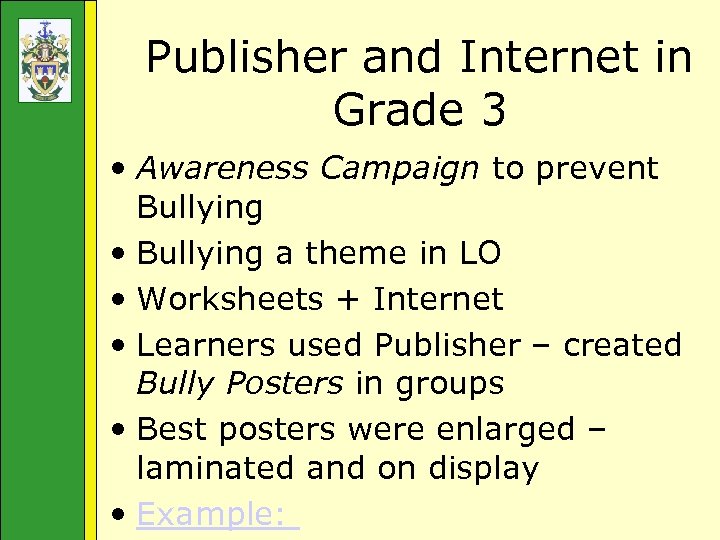 Publisher and Internet in Grade 3

• Awareness Campaign to prevent Bullying
• Bullying a theme in LO
• Worksheets + Internet
• Learners used Publisher – created Bully Posters in groups
• Best posters were enlarged – laminated and on display
• Example: